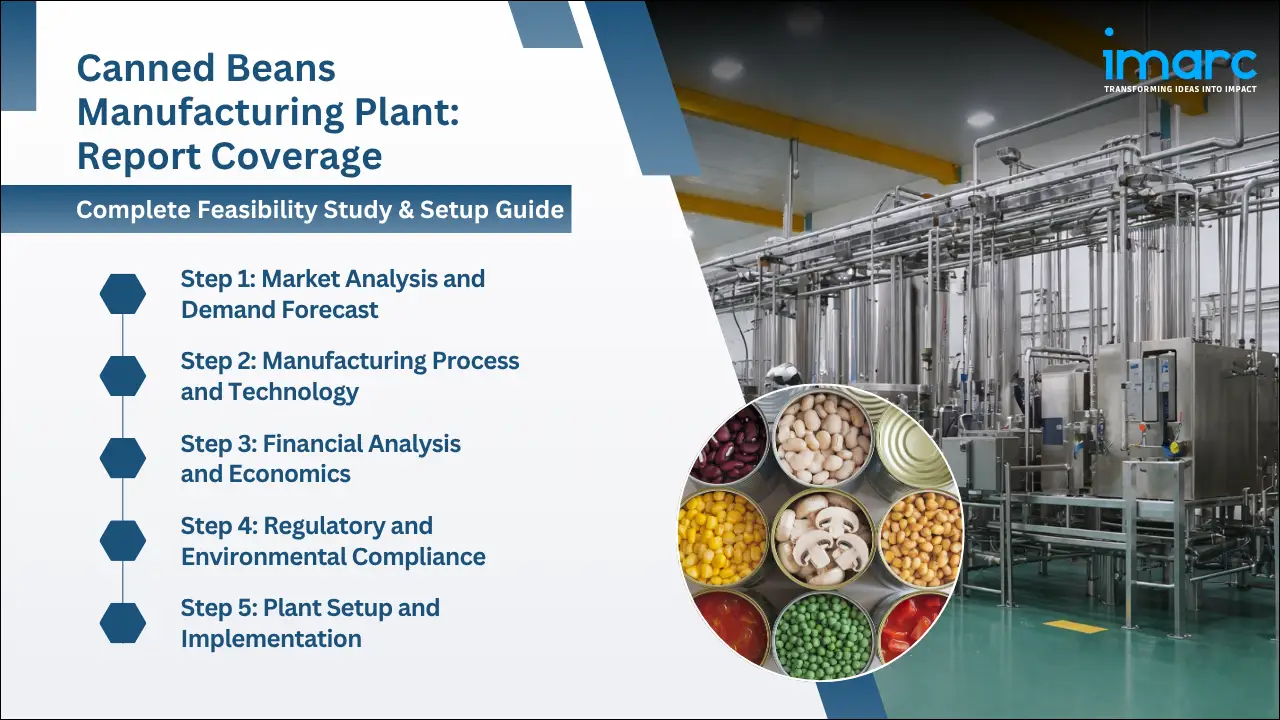 Canned Beans Manufacturing Plant: Report Coverage

Complete Feasibility Study & Setup Guide

Step 1: Market Analysis and Demand Forecast

Step 2: Manufacturing Process and Technology

Step 3: Financial Analysis and Economics

Step 4: Regulatory and Environmental Compliance

Step 5: Plant Setup and Implementation

imarc
TRANSFORMING IDEAS INTO IMPACT